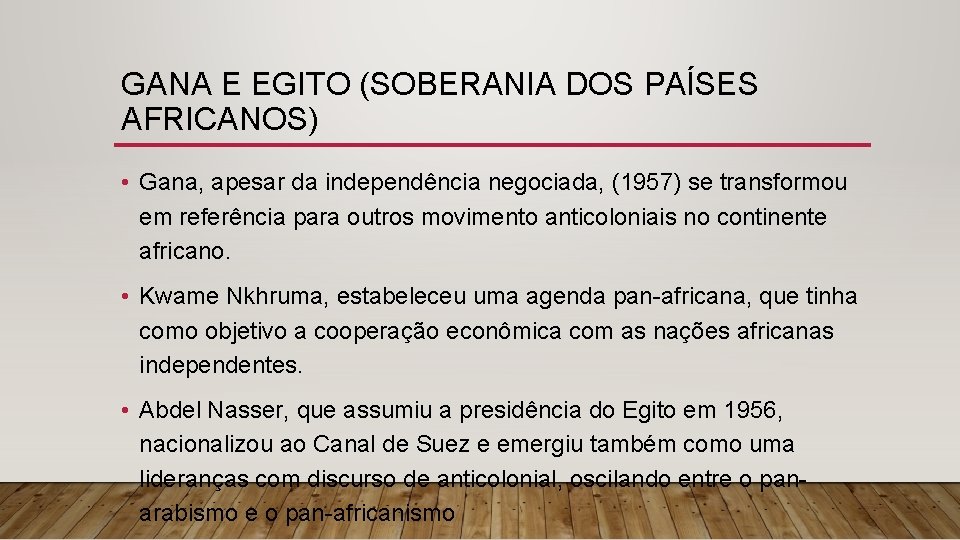 GANA E EGITO (SOBERANIA DOS PAÍSES AFRICANOS)

• Gana, apesar da independência negociada, (1957) se transformou em referência para outros movimento anticoloniais no continente africano.

• Kwame Nkhruma, estabeleceu uma agenda pan-africana, que tinha como objetivo a cooperação econômica com as nações africanas independentes.

• Abdel Nasser, que assumiu a presidência do Egito em 1956, nacionalizou ao Canal de Suez e emergiu também como uma lideranças com discurso de anticolonial, oscilando entre o pan-arabismo e o pan-africanismo